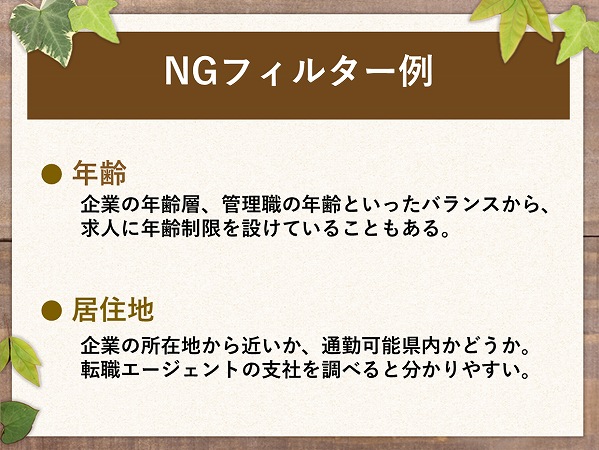 NGフィルター例

● 年齢

企業の年齢層、管理職の年齢といったバランスから、求人に年齢制限を設けていることもある。

● 居住地

企業の所在地から近いか、通勤可能県内かどうか。転職エージェントの支社を調べると分かりやすい。